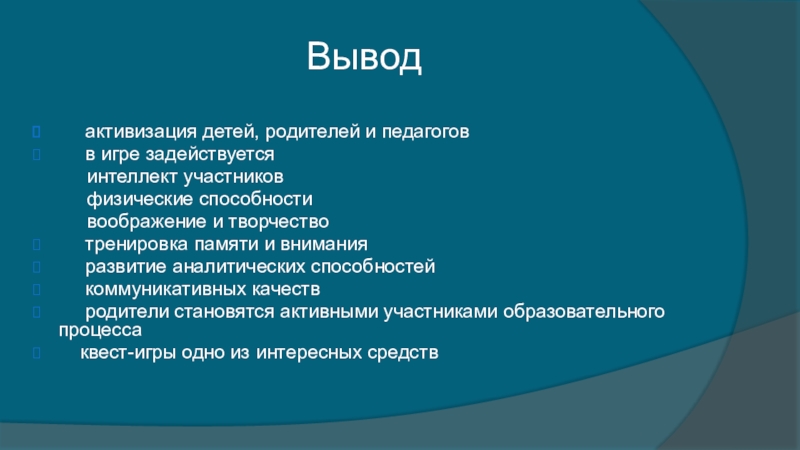 Вывод

активизация детей, родителей и педагогов
в игре задействуется
интеллект участников
физические способности
воображение и творчество
тренировка памяти и внимания
развитие аналитических способностей
коммуникативных качеств
родители становятся активными участниками образовательного процесса
квест-игры одно из интересных средств